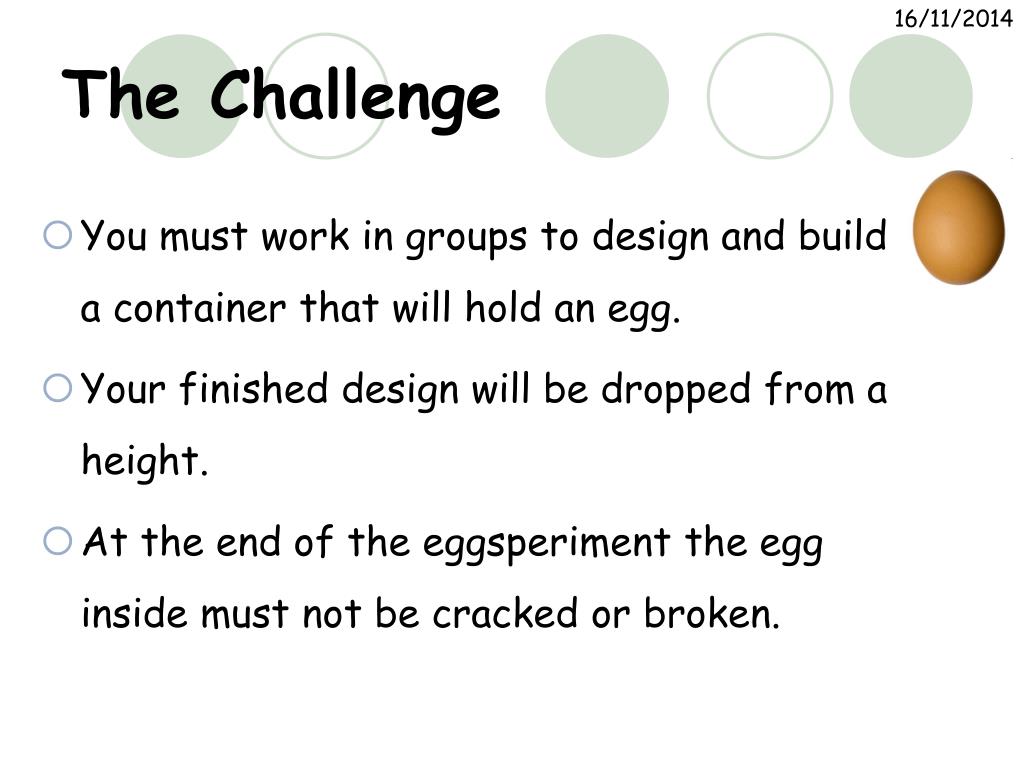 16/11/2014

The Challenge

You must work in groups to design and build a container that will hold an egg.

Your finished design will be dropped from a height.

At the end of the eggsperiment the egg inside must not be cracked or broken.